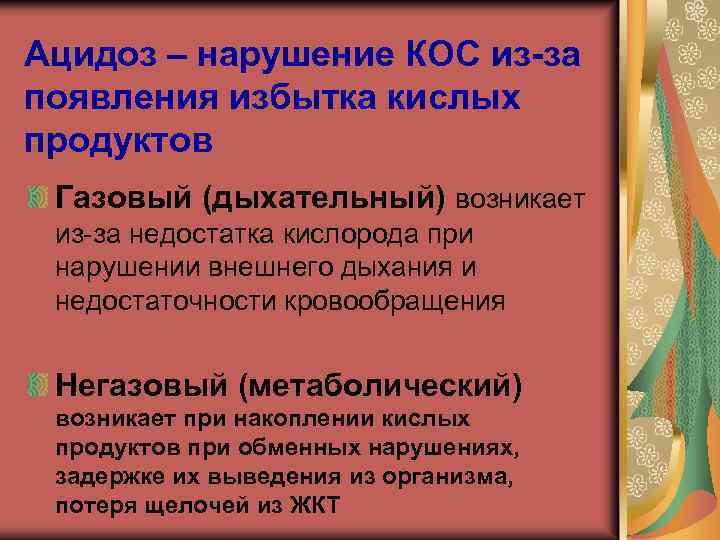 Ацидоз – нарушение КОС из-за появления избытка кислых продуктов

Газовый (дыхательный) возникает из-за недостатка кислорода при нарушении внешнего дыхания и недостаточности кровообращения

Негазовый (метаболический) возникает при накоплении кислых продуктов при обменных нарушениях, задержке их выведения из организма, потеря щелочей из ЖКТ